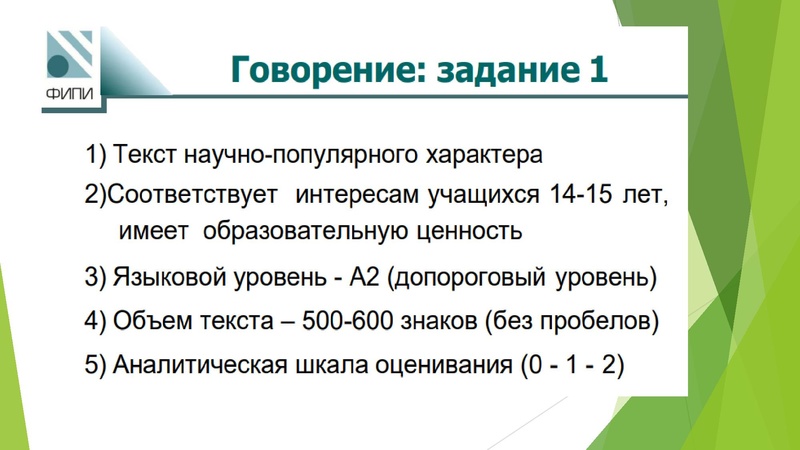 ФИПИ

Говорение: задание 1

1) Текст научно-популярного характера

2)Соответствует интересам учащихся 14-15 лет, имеет образовательную ценность

3) Языковой уровень - А2 (допороговый уровень)

4) Объем текста – 500-600 знаков (без пробелов)

5) Аналитическая шкала оценивания (0 - 1 - 2)